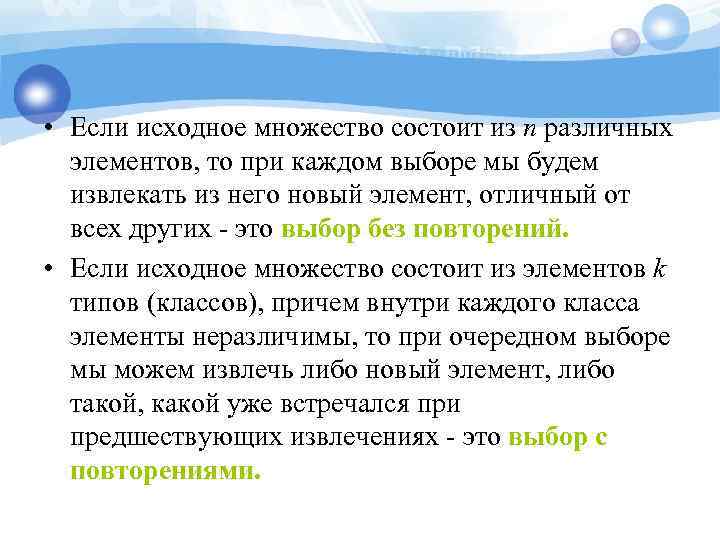 • Если исходное множество состоит из $n$ различных элементов, то при каждом выборе мы будем извлекать из него новый элемент, отличный от всех других - это выбор без повторений.

• Если исходное множество состоит из элементов $k$ типов (классов), причем внутри каждого класса элементы неразличимы, то при очередном выборе мы можем извлечь либо новый элемент, либо такой, какой уже встречался при предшествующих извлечениях - это выбор с повторениями.